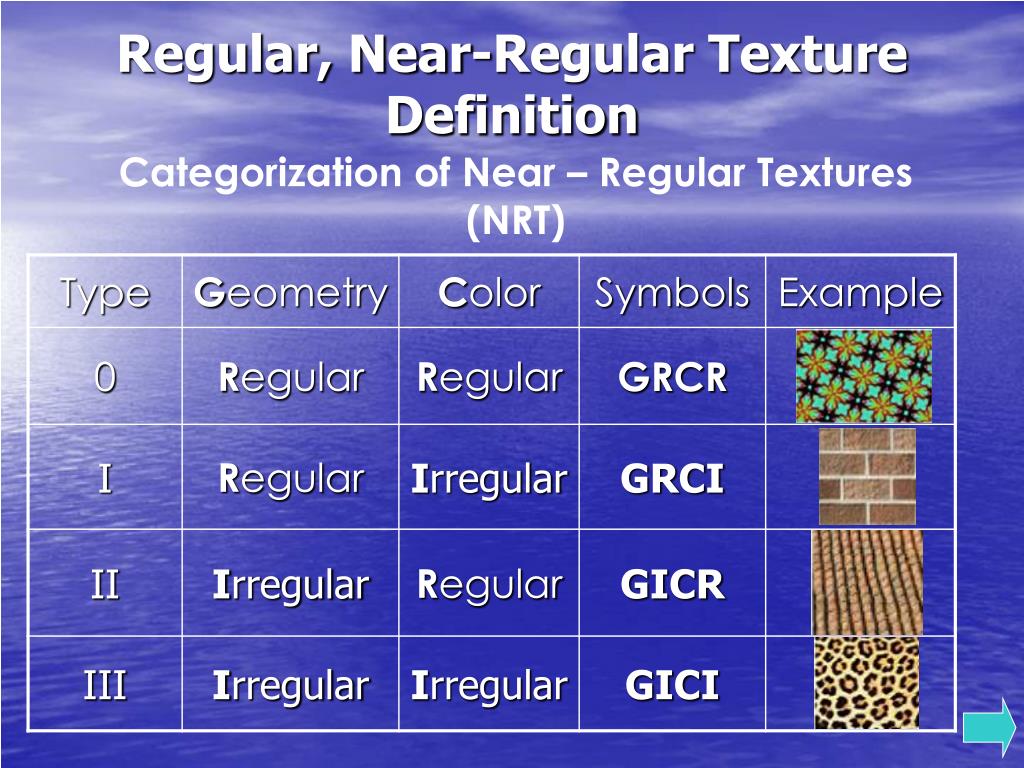 Regular, Near-Regular Texture Definition

Categorization of Near – Regular Textures (NRT)

| Type | Geometry | Color | Symbols | Example |
|---|---|---|---|---|
| 0 | Regular | Regular | GRCR | |
| I | Regular | Irregular | GRCI | |
| II | Irregular | Regular | GICR | |
| III | Irregular | Irregular | GICI | |